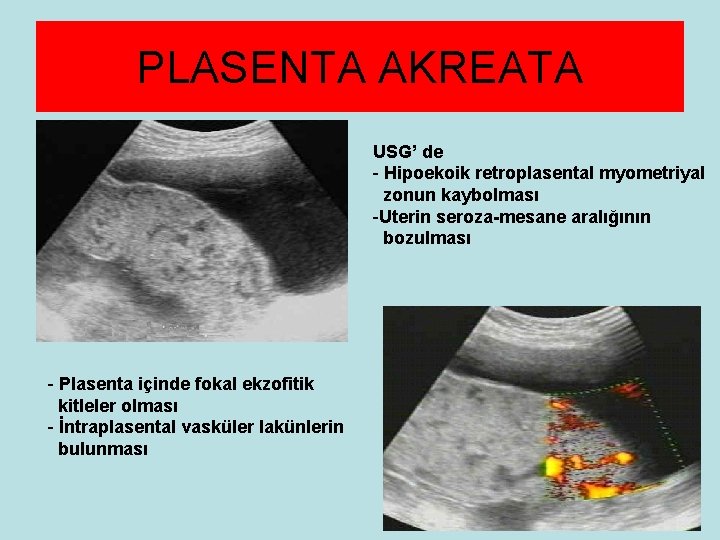 PLASENTA AKREATA

USG' de
- Hipoekoik retroplasental myometriyal zonun kaybolması
-Uterin seroza-mesane aralığının bozulması

- Plasenta içinde fokal ekzofitik kitleler olması
- İntraplasental vasküler lakünlerin bulunması